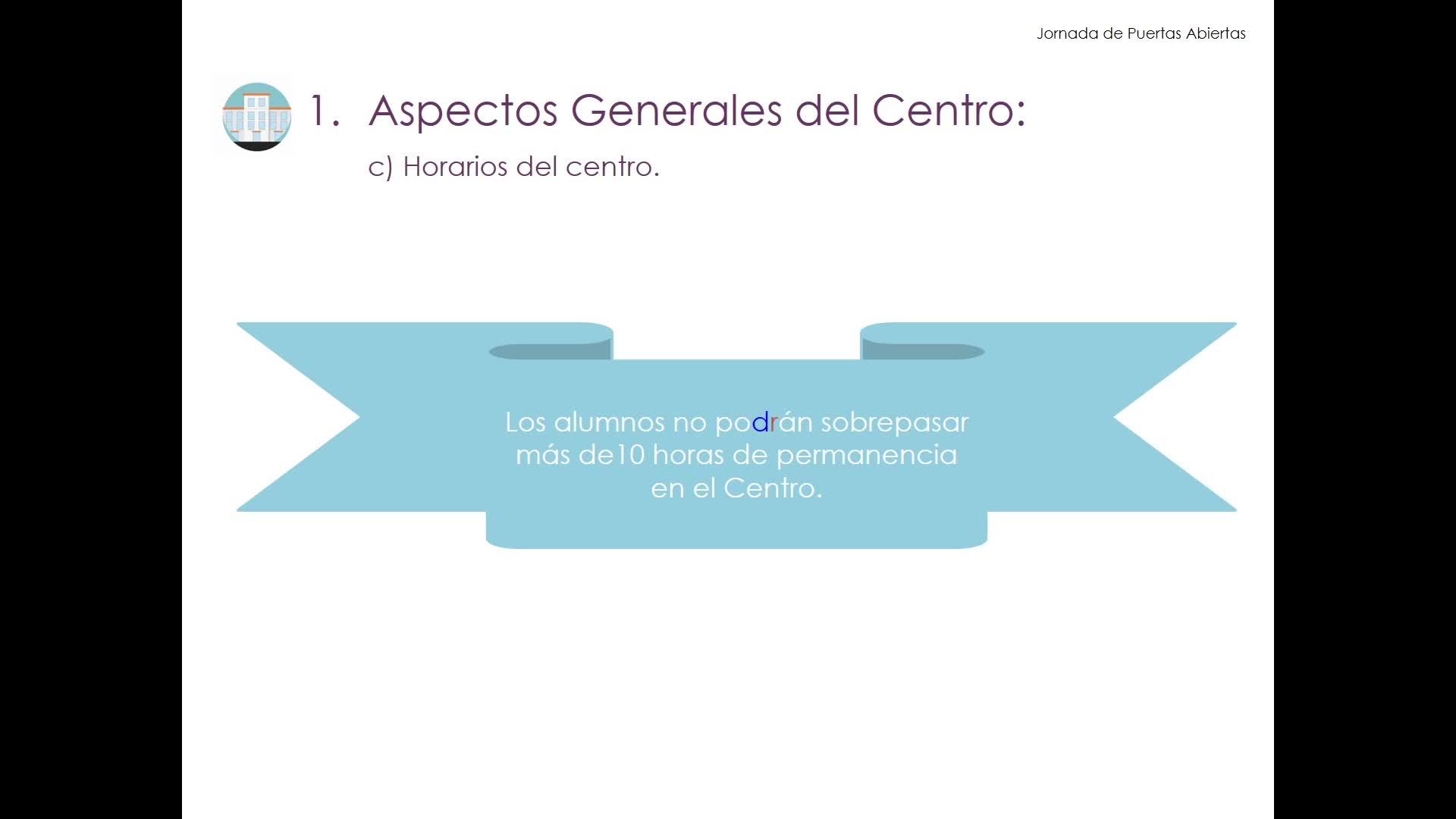 Jornada de Puertas Abiertas

1. Aspectos Generales del Centro:

c) Horarios del centro.

Los alumnos no podrán sobrepasar más de10 horas de permanencia en el Centro.